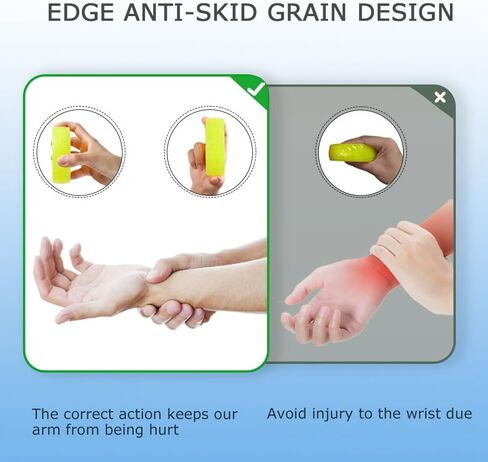 EDGE ANTI-SKID GRAIN DESIGN

The correct action keeps our arm from being hurt

Avoid injury to the wrist due